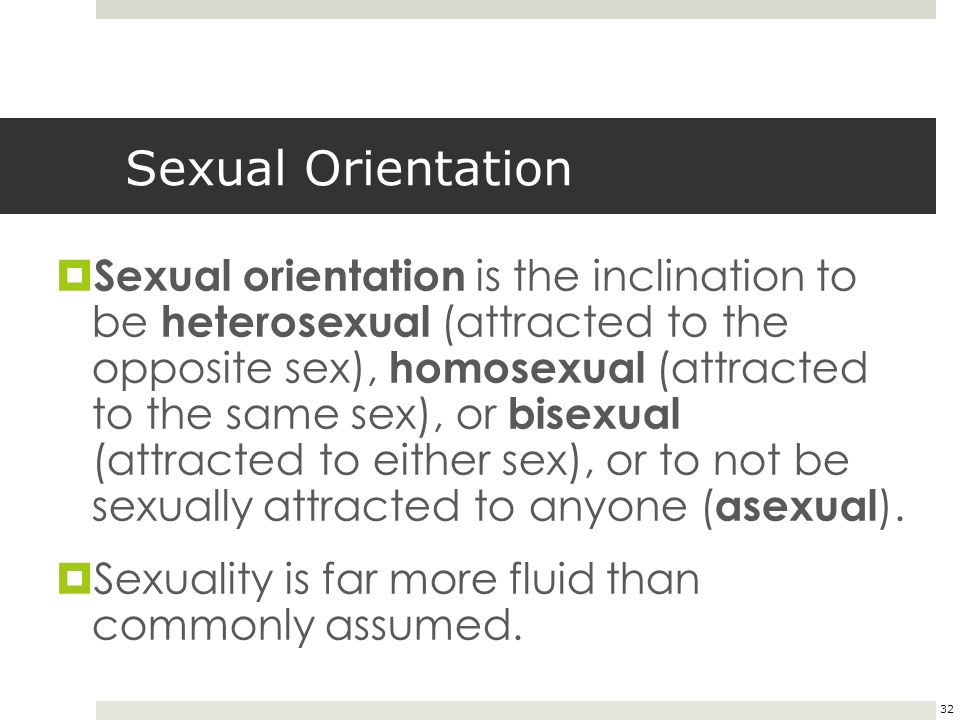 Sexual Orientation

Sexual orientation is the inclination to be heterosexual (attracted to the opposite sex), homosexual (attracted to the same sex), or bisexual (attracted to either sex), or to not be sexually attracted to anyone (asexual).

Sexuality is far more fluid than commonly assumed.

32